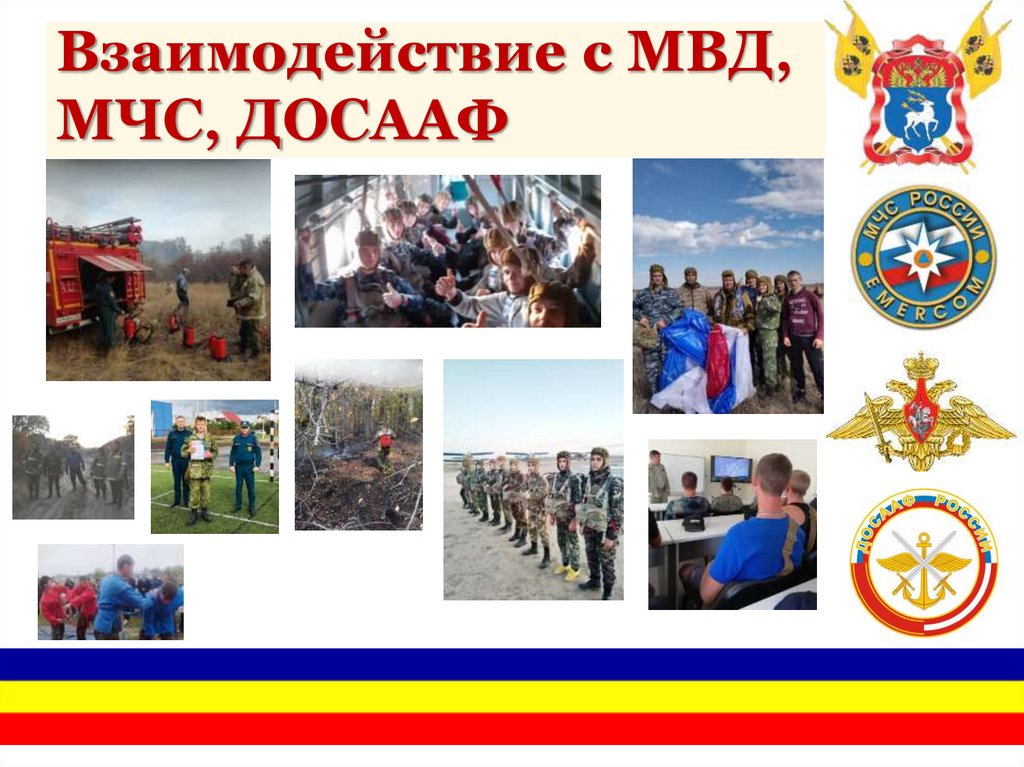 Взаимодействие с МВД, МЧС, ДОСААФ

МЧС РОССИИ
EMERCOM

ДОСААФ РОССИИ